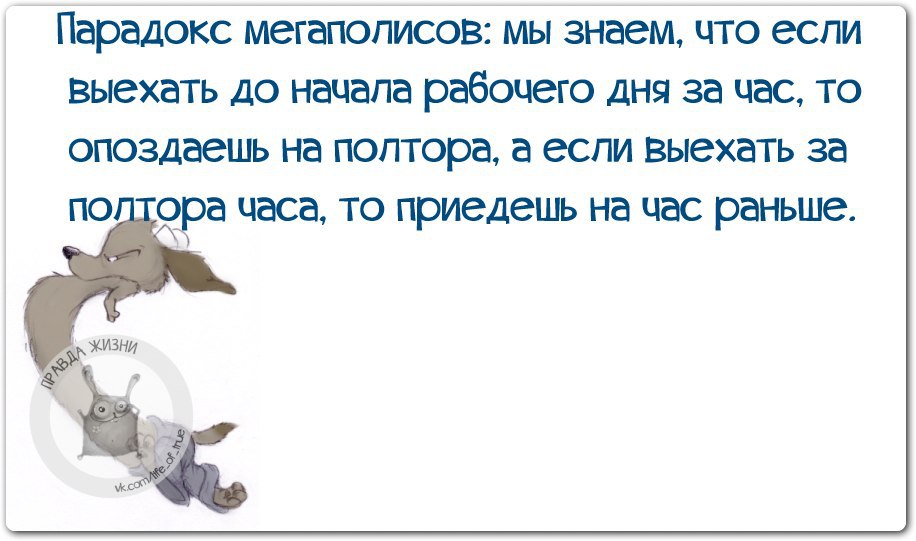 Парадокс мегаполисов: мы знаем, что если выехать до начала рабочего дня за час, то опоздаешь на полтора, а если выехать за полтора часа, то приедешь на час раньше.

ПРАВДА ЖИЗНИ

vk.com/life_of_true